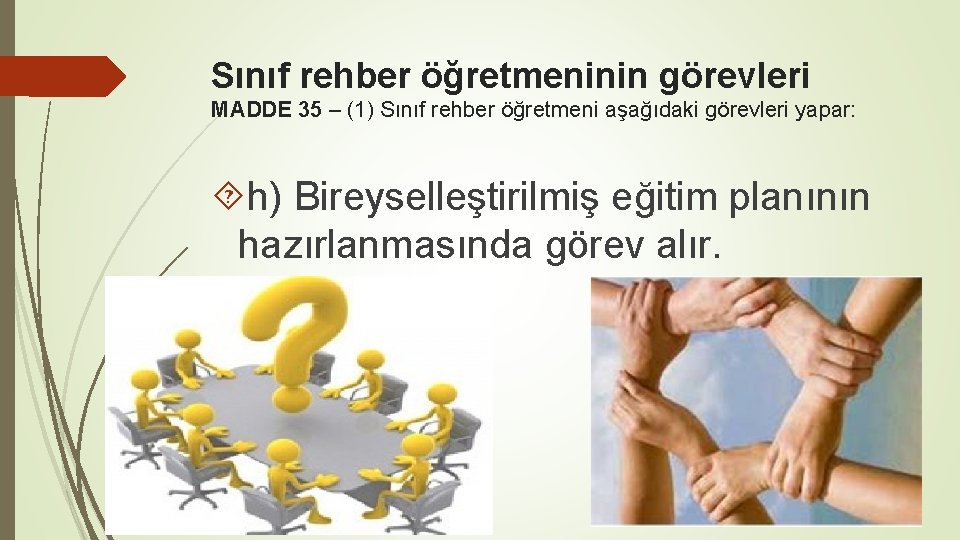 Sınıf rehber öğretmeninin görevleri
MADDE 35 – (1) Sınıf rehber öğretmeni aşağıdaki görevleri yapar:

h) Bireyselleştirilmiş eğitim planının hazırlanmasında görev alır.